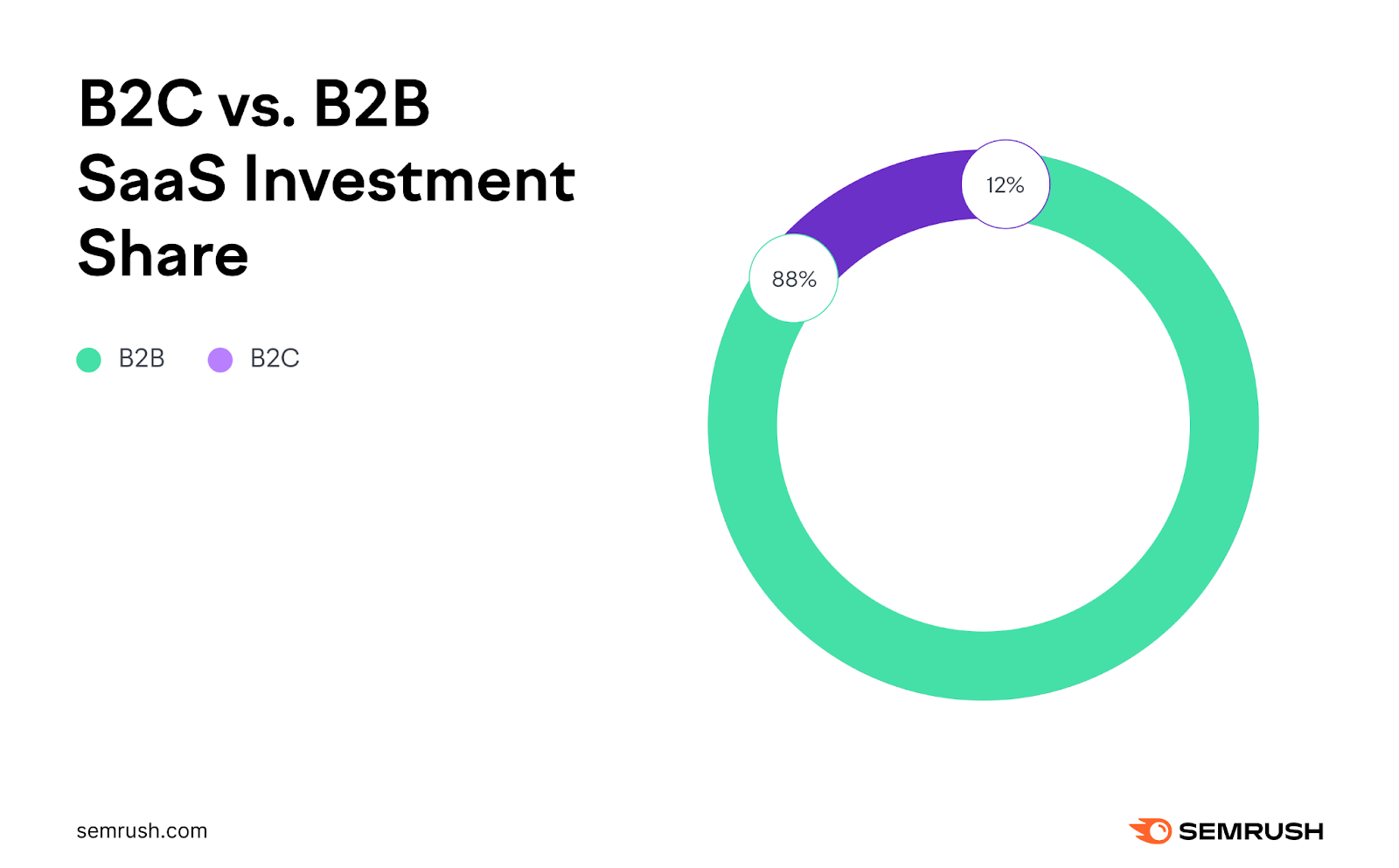 B2C vs. B2B SaaS Investment Share

B2B B2C

12%

88%

semrush.com

SEMRUSH